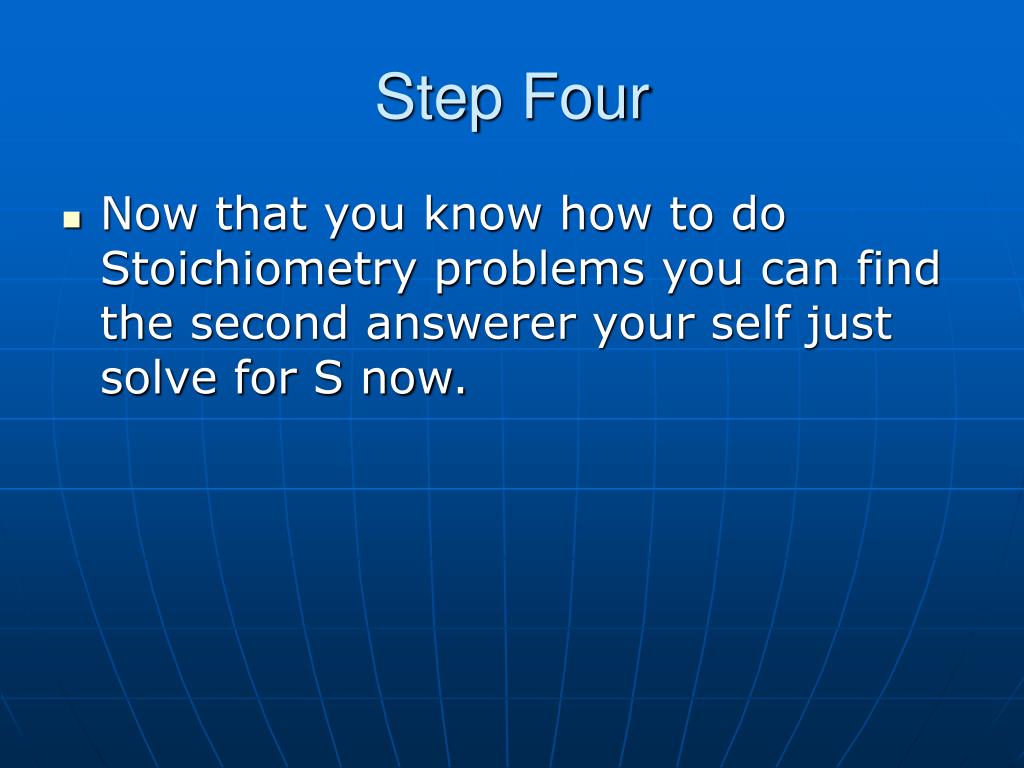 Step Four

Now that you know how to do Stoichiometry problems you can find the second answerer your self just solve for S now.